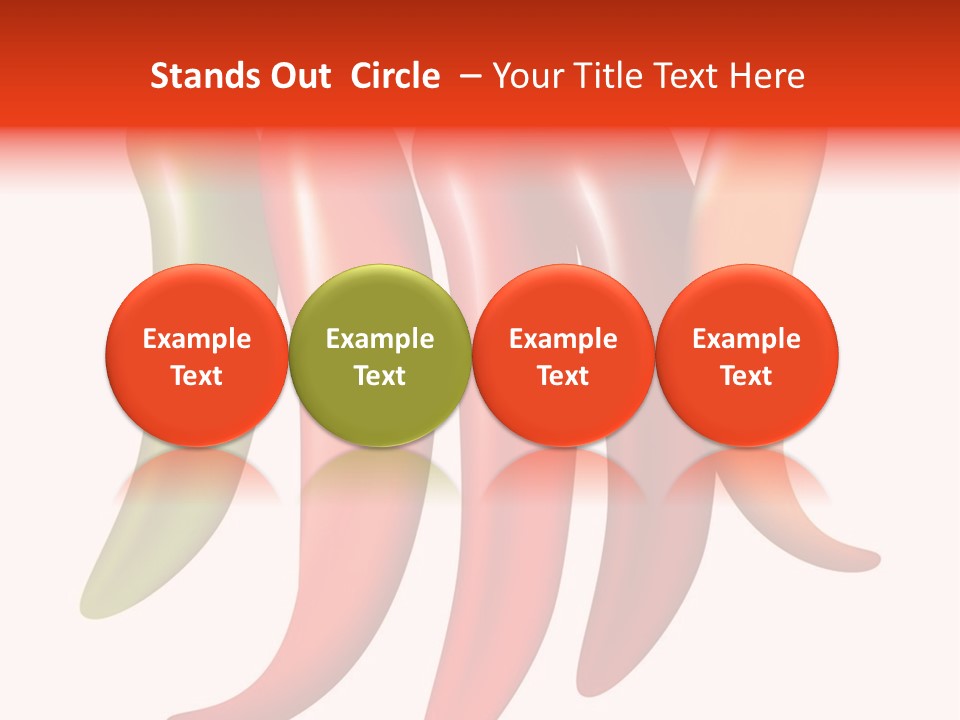 Stands Out Circle – Your Title Text Here

Example Text

Example Text

Example Text

Example Text